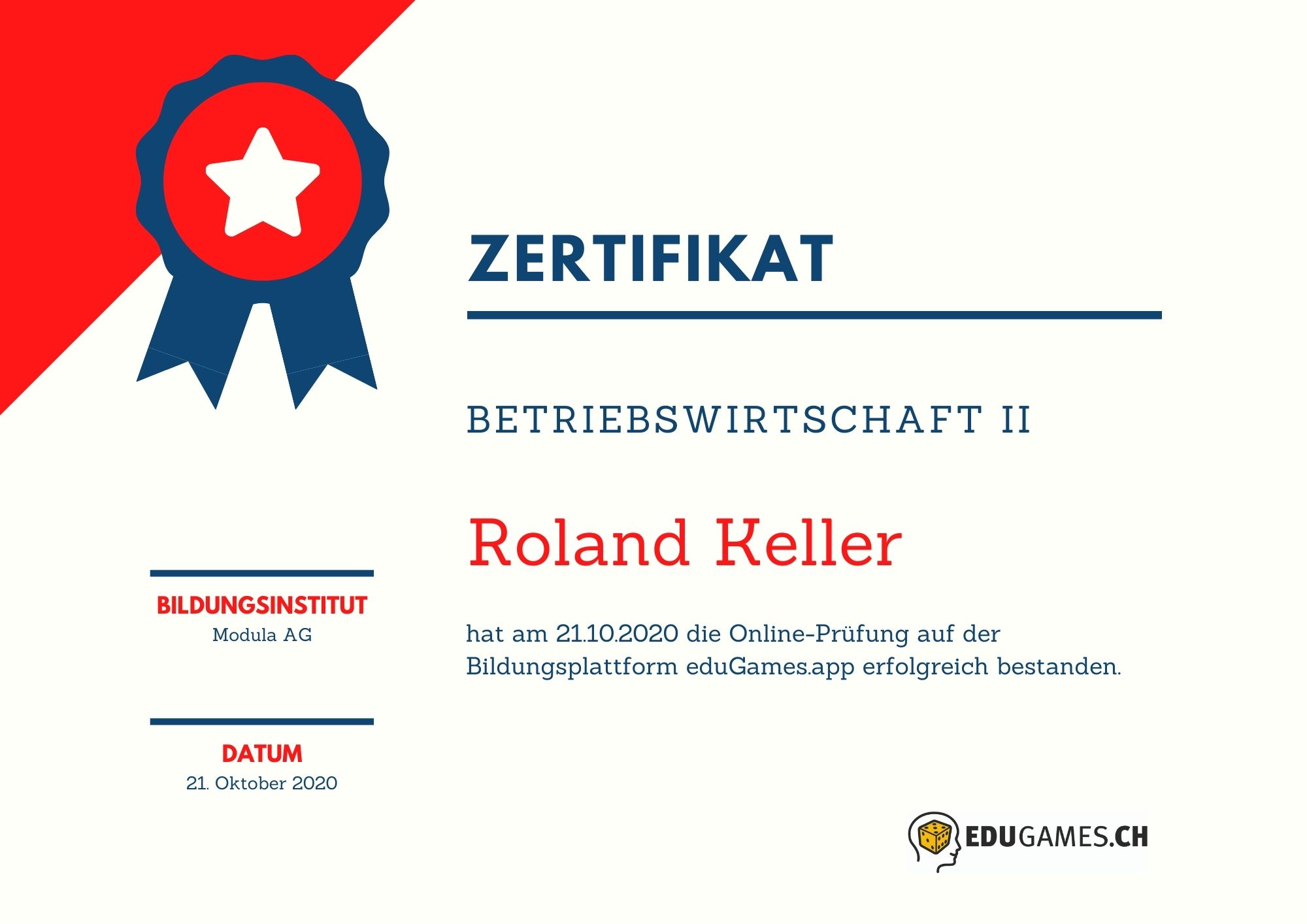 ZERTIFIKAT

BETRIEBSWIRTSCHAFT II

Roland Keller

hat am 21.10.2020 die Online-Prüfung auf der Bildungsplattform eduGames.app erfolgreich bestanden.

BILDUNGSINSTITUT
Modula AG

DATUM
21. Oktober 2020

EDUGAMES.CH